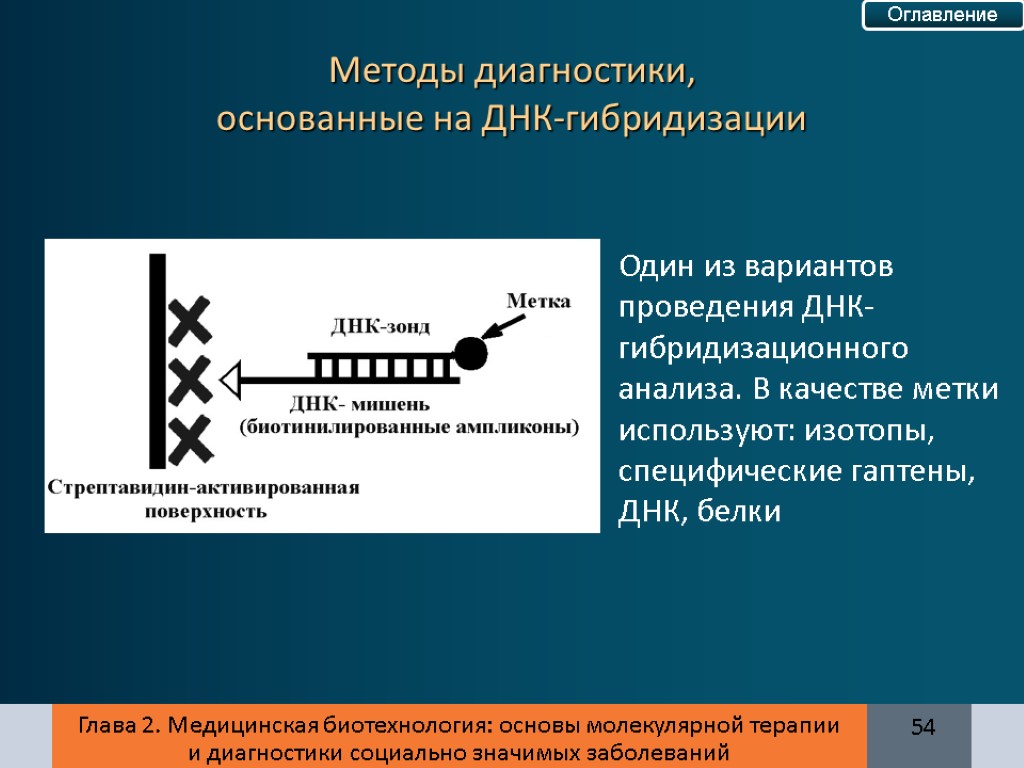 Оглавление

Методы диагностики, основанные на ДНК-гибридизации

Метка

ДНК-зонд

ДНК- мишень (биотинилированные ампликоны)

Стрептавидин-активированная поверхность

Один из вариантов проведения ДНК-гибридизационного анализа. В качестве метки используют: изотопы, специфические гаптены, ДНК, белки

Глава 2. Медицинская биотехнология: основы молекулярной терапии и диагностики социально значимых заболеваний

54